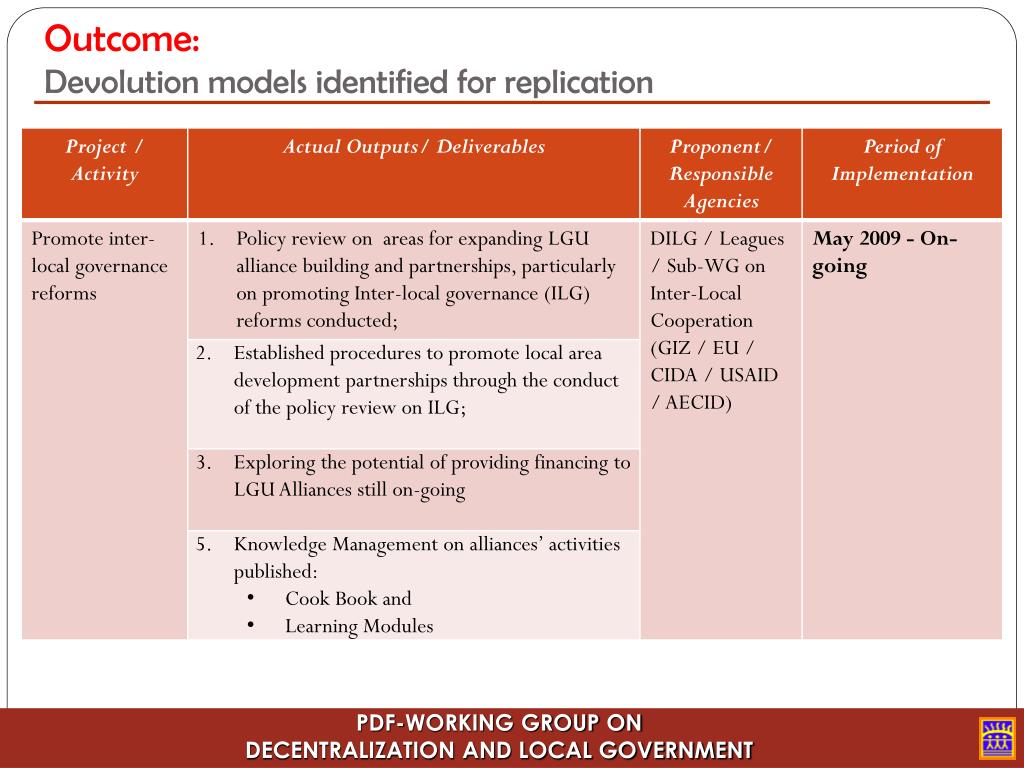 Outcome:
Devolution models identified for replication

| Project / Activity | Actual Outputs/ Deliverables | Proponent/ Responsible Agencies | Period of Implementation |
|---|---|---|---|
| Promote inter-local governance reforms | 1. Policy review on areas for expanding LGU alliance building and partnerships, particularly on promoting Inter-local governance (ILG) reforms conducted; | DILG / Leagues / Sub-WG on Inter-Local Cooperation (GIZ / EU / CIDA / USAID / AECID) | May 2009 - On-going |
| | 2. Established procedures to promote local area development partnerships through the conduct of the policy review on ILG; | | |
| | 3. Exploring the potential of providing financing to LGU Alliances still on-going | | |
| | 5. Knowledge Management on alliances' activities published: • Cook Book and • Learning Modules | | |

PDF-WORKING GROUP ON
DECENTRALIZATION AND LOCAL GOVERNMENT